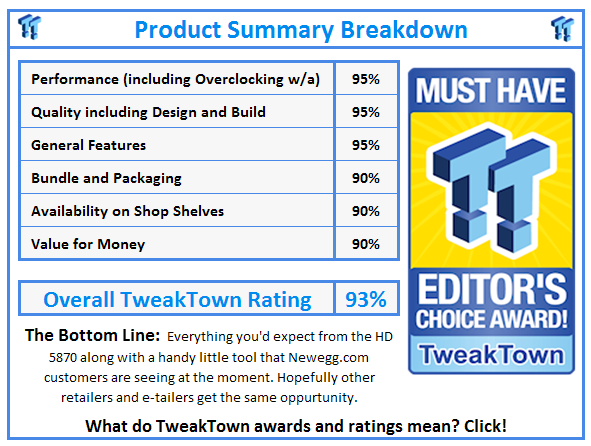 Product Summary Breakdown

| Performance (including Overclocking w/a) | 95% |
|---|---|
| Quality including Design and Build | 95% |
| General Features | 95% |
| Bundle and Packaging | 90% |
| Availability on Shop Shelves | 90% |
| Value for Money | 90% |

| Overall TweakTown Rating | 93% |
|---|---|

MUST HAVE

EDITOR'S CHOICE AWARD!

TweakTown

The Bottom Line: Everything you'd expect from the HD 5870 along with a handy little tool that Newegg.com customers are seeing at the moment. Hopefully other retailers and e-tailers get the same oppurtunity.

What do TweakTown awards and ratings mean? Click!